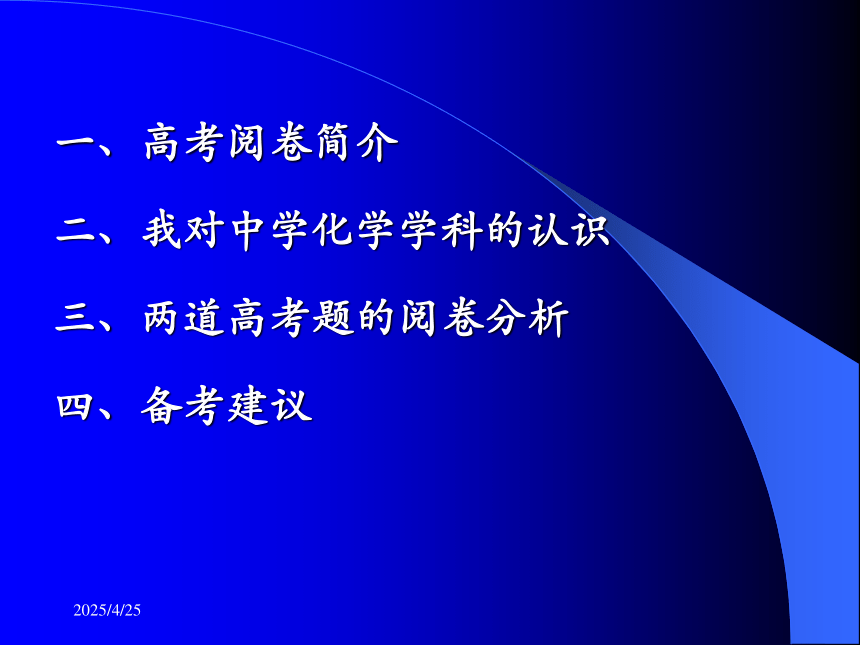 一、高考阅卷简介

二、我对中学化学学科的认识

三、两道高考题的阅卷分析

四、备考建议

2025/4/25